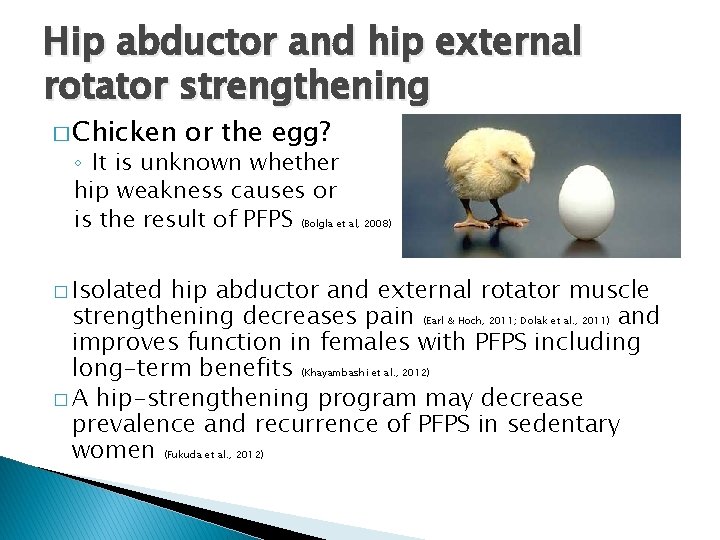 Hip abductor and hip external rotator strengthening

□ Chicken or the egg?
◦ It is unknown whether hip weakness causes or is the result of PFPS (Bolgla et al, 2008)

□ Isolated hip abductor and external rotator muscle strengthening decreases pain (Earl & Hoch, 2011; Dolak et al., 2011) and improves function in females with PFPS including long-term benefits (Khayambashi et al., 2012)

□ A hip-strengthening program may decrease prevalence and recurrence of PFPS in sedentary women (Fukuda et al., 2012)